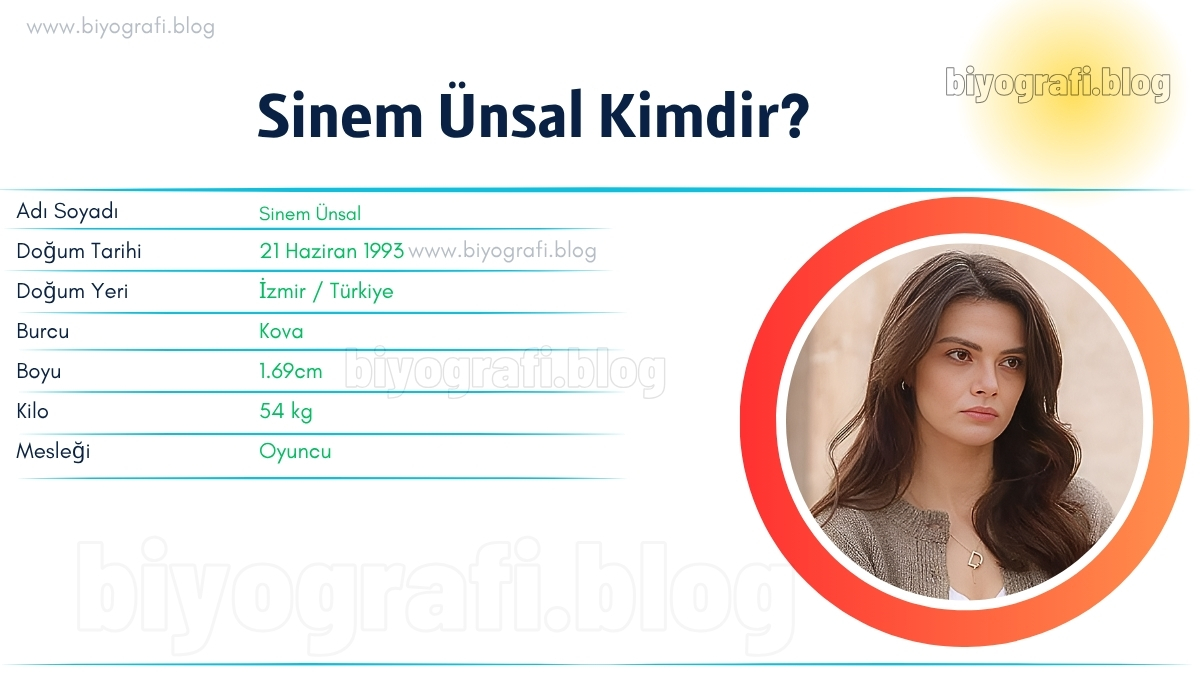 www.biyografi.blog

biyografi.blog

Sinem Ünsal Kimdir?

| Adı Soyadı | Sinem Ünsal |
|---|---|
| Doğum Tarihi | 21 Haziran 1993 www.biyografi.blog |
| Doğum Yeri | İzmir / Türkiye |
| Burcu | Kova |
| Boyu | 1.69cm |
| Kilo | 54 kg |
| Mesleği | Oyuncu |

biyografi.blog

biyografi.blog